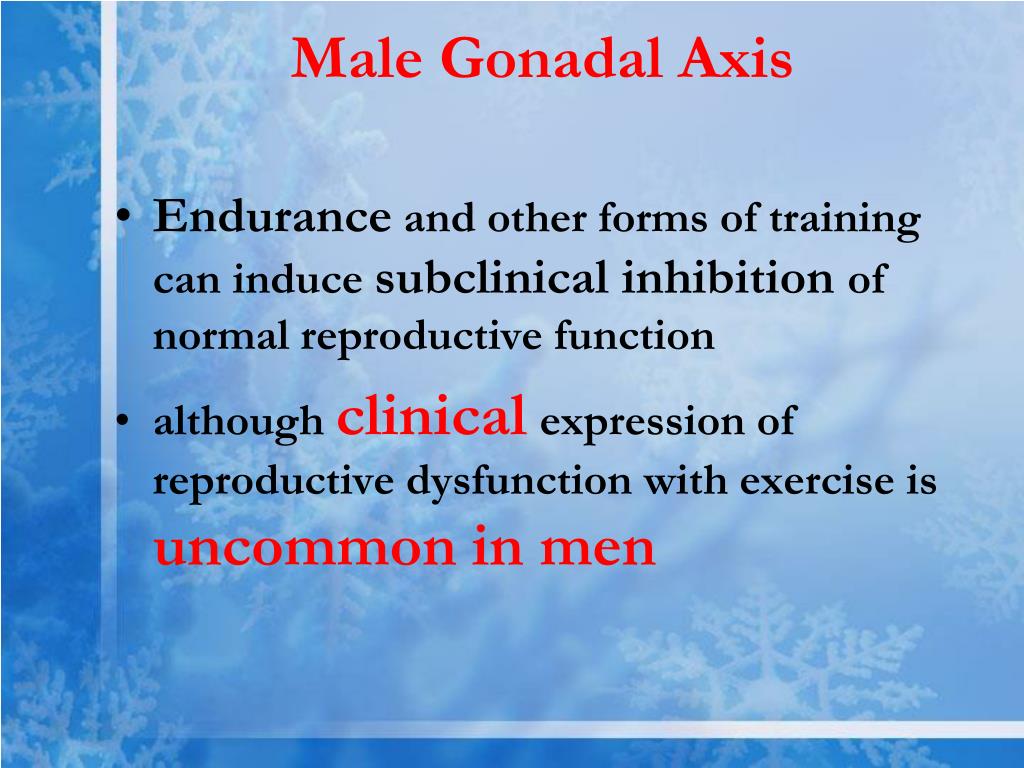 Male Gonadal Axis

• Endurance and other forms of training can induce subclinical inhibition of normal reproductive function

• although clinical expression of reproductive dysfunction with exercise is uncommon in men